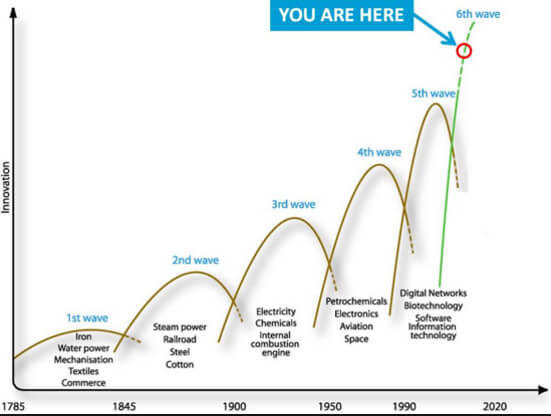 YOU ARE HERE

6th wave

5th wave

4th wave

3rd wave

2nd wave

1st wave

Innovation

Iron
Water power
Mechanisation
Textiles
Commerce

Steam power
Railroad
Steel
Cotton

Electricity
Chemicals
Internal combustion engine

Petrochemicals
Electronics
Aviation
Space

Digital Networks
Biotechnology
Software
Information technology

1785 1845 1900 1950 1990 2020